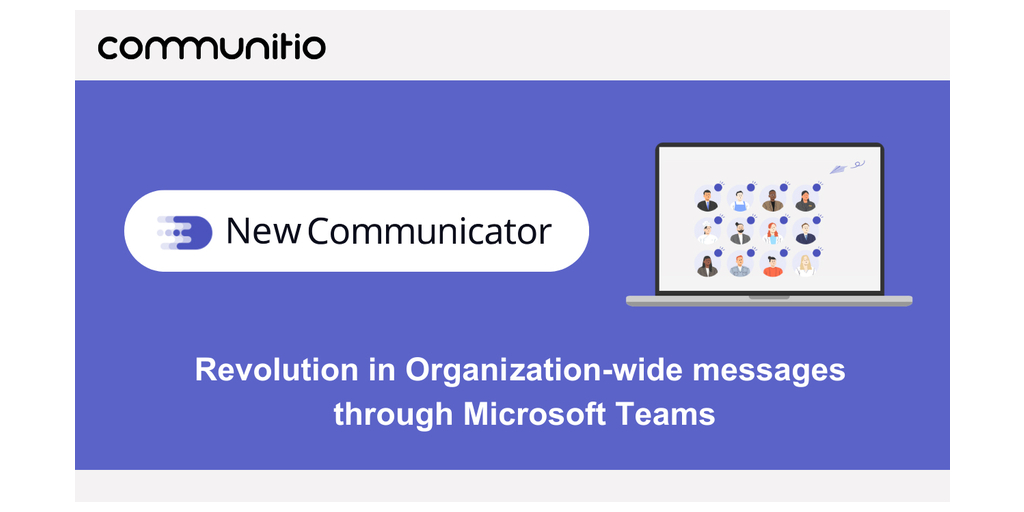 communitio

New Communicator

Revolution in Organization-wide messages through Microsoft Teams